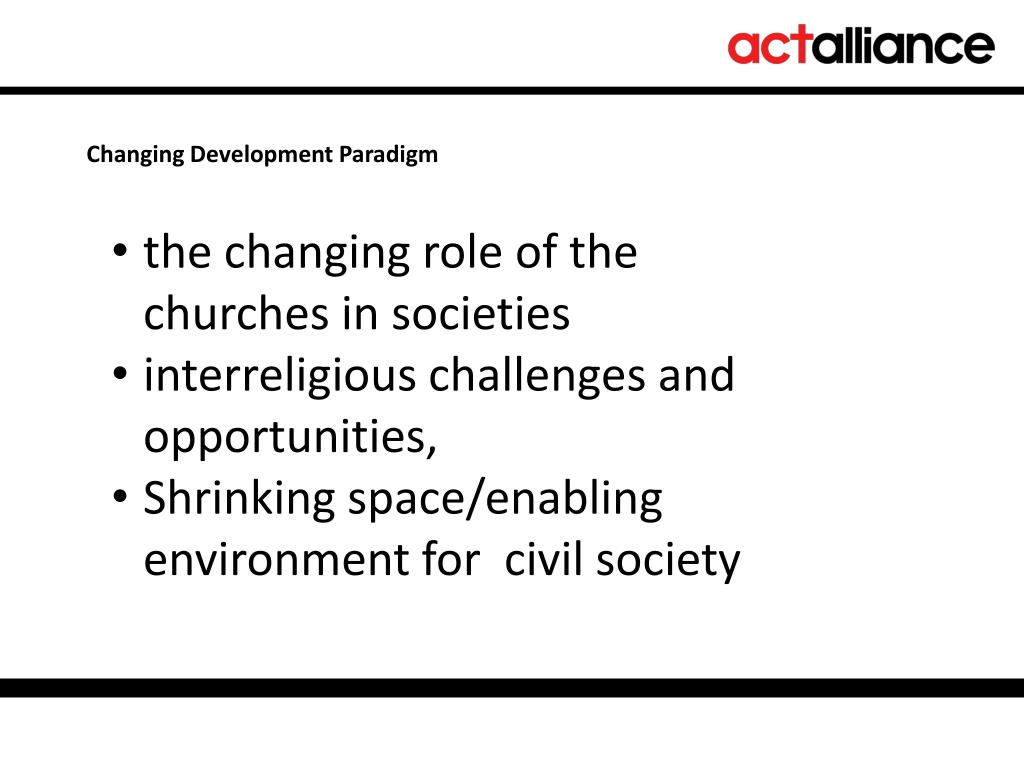 actalliance

Changing Development Paradigm

• the changing role of the churches in societies
• interreligious challenges and opportunities,
• Shrinking space/enabling environment for  civil society